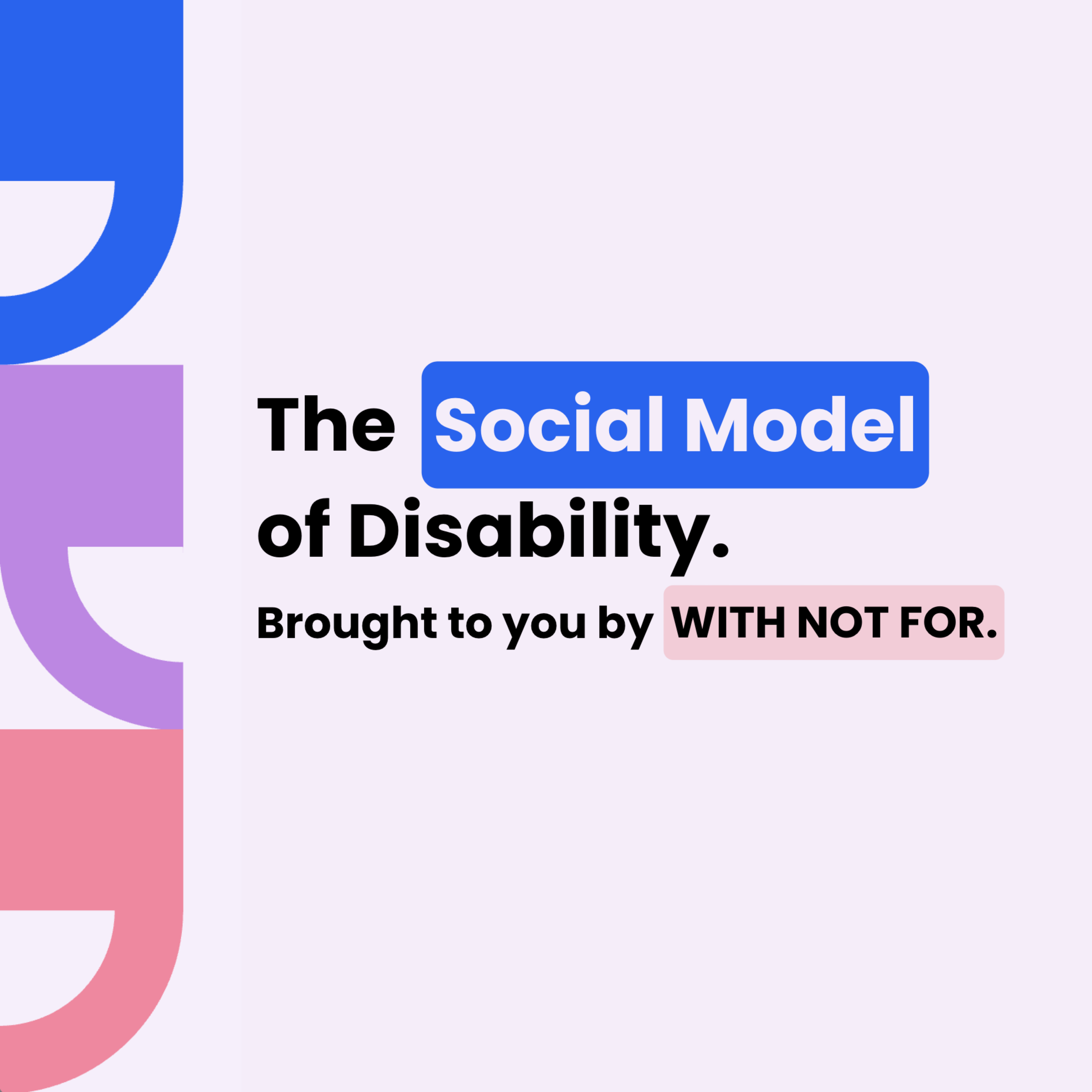 The Social Model of Disability.

Brought to you by WITH NOT FOR.